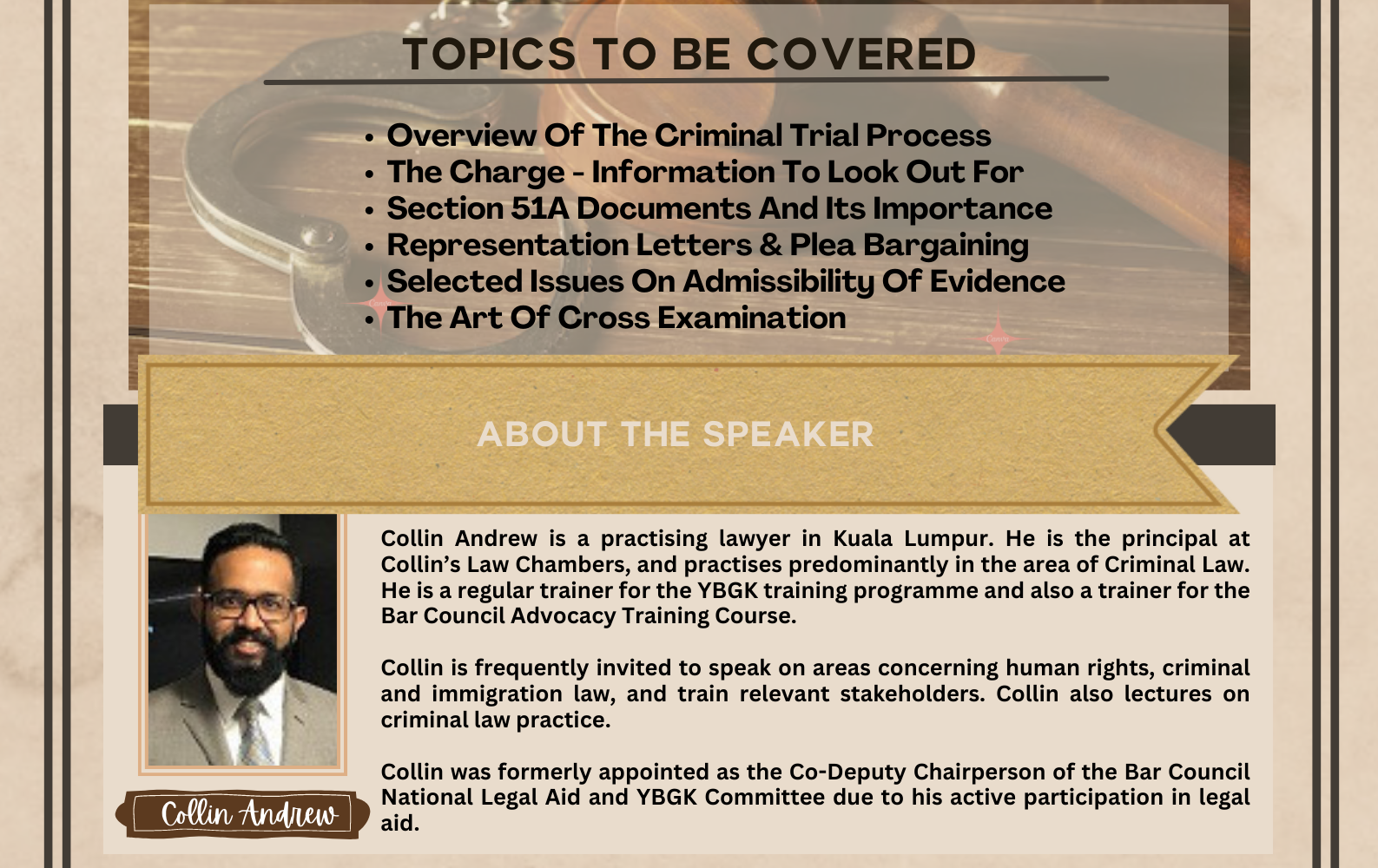 TOPICS TO BE COVERED

• Overview Of The Criminal Trial Process
• The Charge - Information To Look Out For
• Section 51A Documents And Its Importance
• Representation Letters & Plea Bargaining
• Selected Issues On Admissibility Of Evidence
• The Art Of Cross Examination

ABOUT THE SPEAKER

Collin Andrew is a practising lawyer in Kuala Lumpur. He is the principal at Collin's Law Chambers, and practises predominantly in the area of Criminal Law. He is a regular trainer for the YBGK training programme and also a trainer for the Bar Council Advocacy Training Course.

Collin is frequently invited to speak on areas concerning human rights, criminal and immigration law, and train relevant stakeholders. Collin also lectures on criminal law practice.

Collin was formerly appointed as the Co-Deputy Chairperson of the Bar Council National Legal Aid and YBGK Committee due to his active participation in legal aid.

Collin Andrew